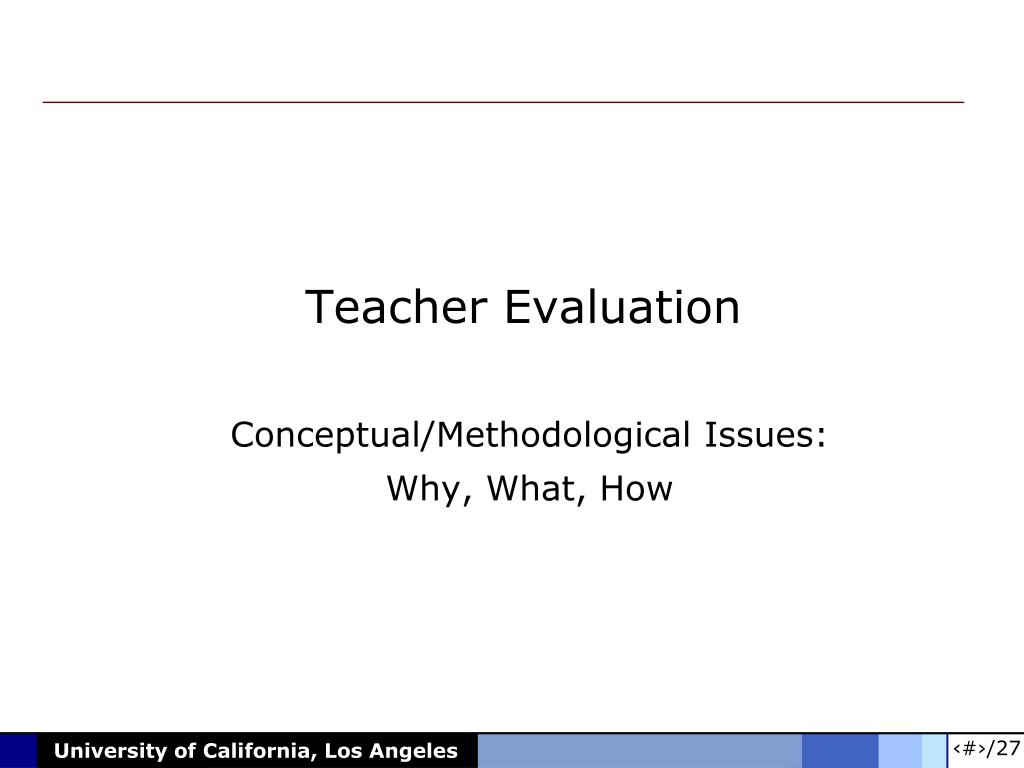 Teacher Evaluation

Conceptual/Methodological Issues:
Why, What, How

University of California, Los Angeles

‹#›/27